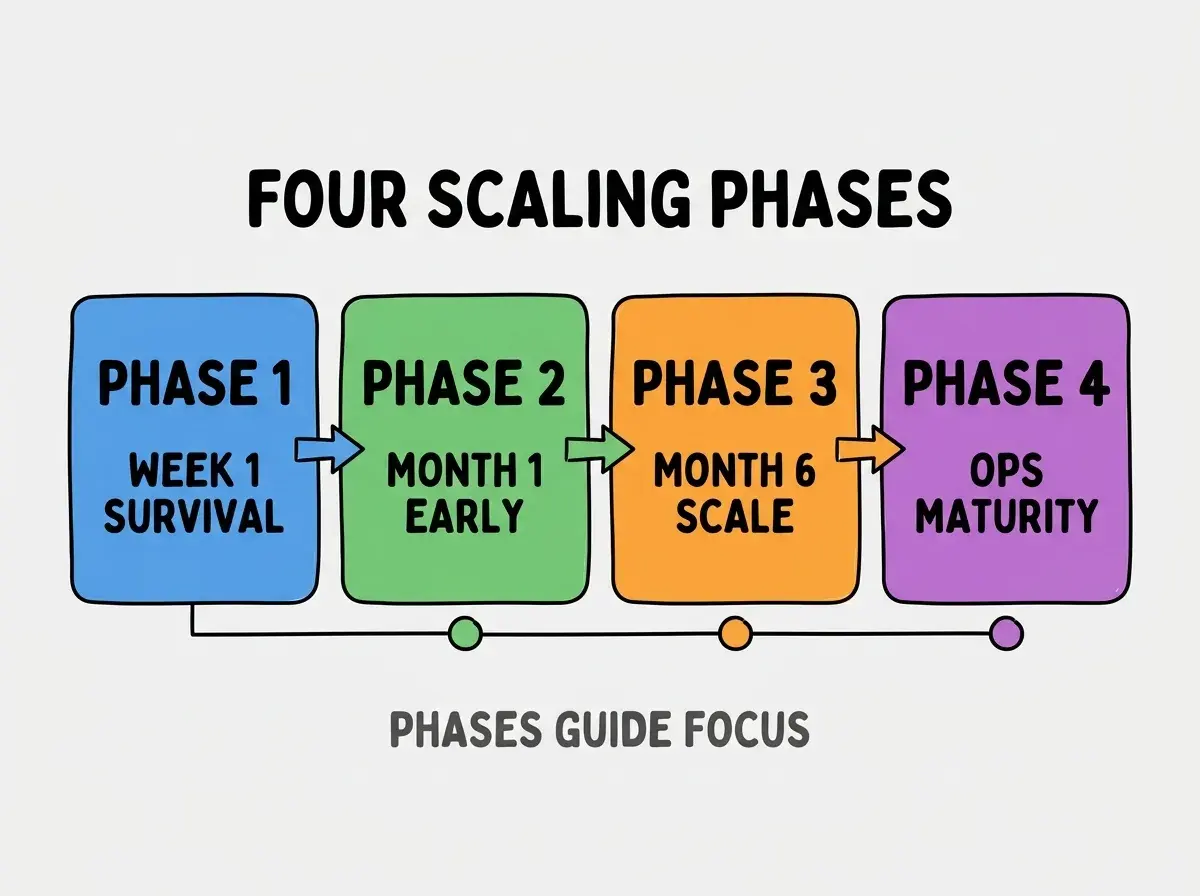 FOUR SCALING PHASES

PHASE 1
WEEK 1
SURVIVAL

PHASE 2
MONTH 1
EARLY

PHASE 3
MONTH 6
SCALE

PHASE 4
OPS
MATURITY

PHASES GUIDE FOCUS